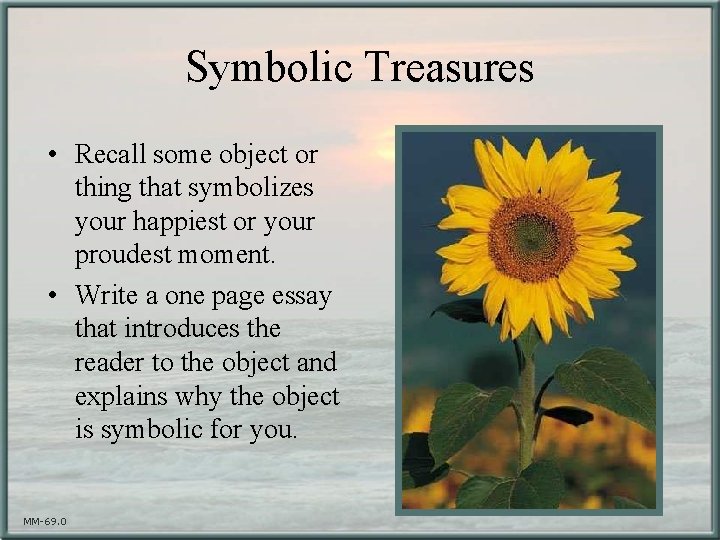 Symbolic Treasures

• Recall some object or thing that symbolizes your happiest or your proudest moment.

• Write a one page essay that introduces the reader to the object and explains why the object is symbolic for you.

MM-69.0